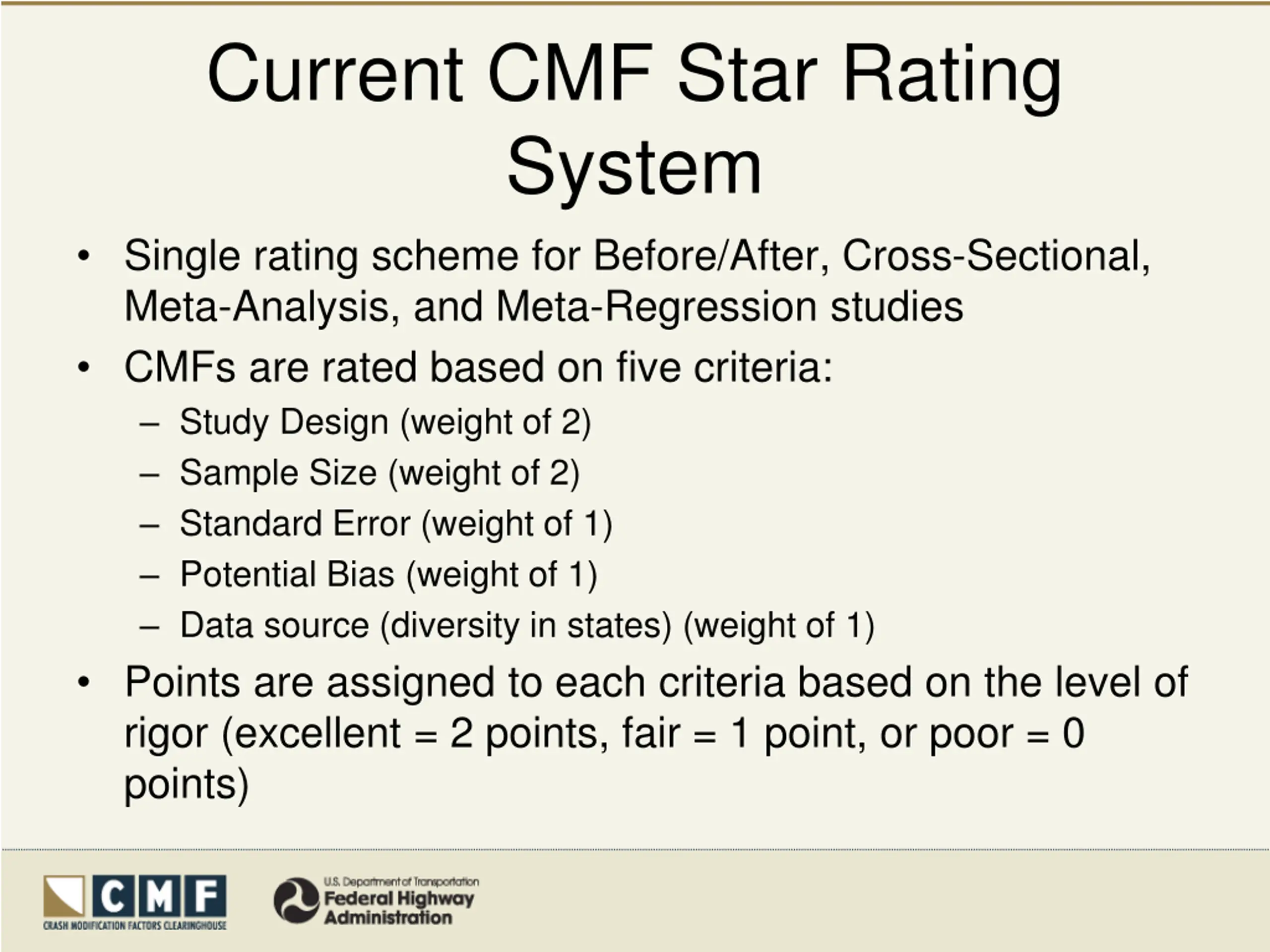 Current CMF Star Rating System

• Single rating scheme for Before/After, Cross-Sectional, Meta-Analysis, and Meta-Regression studies
• CMFs are rated based on five criteria:
– Study Design (weight of 2)
– Sample Size (weight of 2)
– Standard Error (weight of 1)
– Potential Bias (weight of 1)
– Data source (diversity in states) (weight of 1)
• Points are assigned to each criteria based on the level of rigor (excellent = 2 points, fair = 1 point, or poor = 0 points)

CMF
CRASH MODIFICATION FACTORS CLEARINGHOUSE

U.S. Department of Transportation
Federal Highway Administration